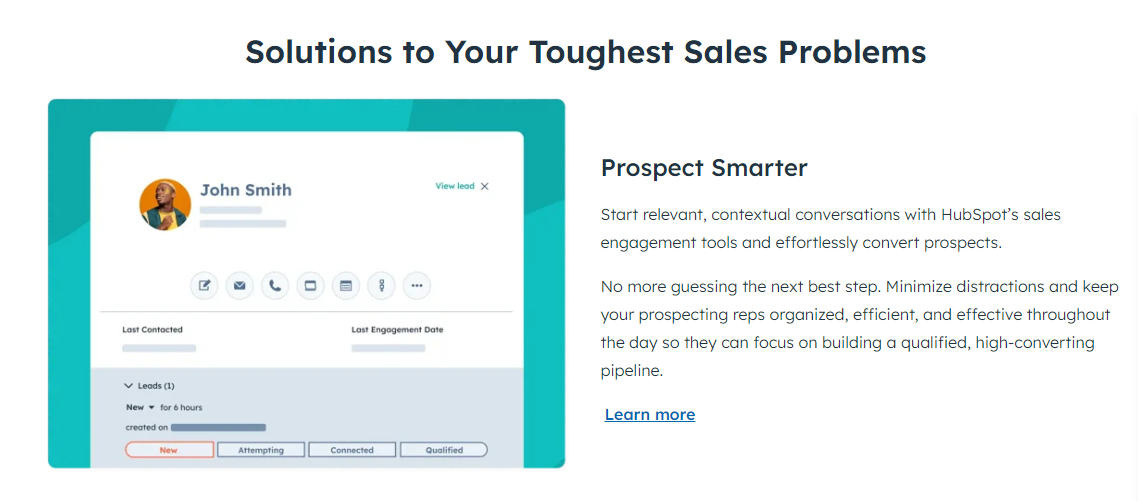 Solutions to Your Toughest Sales Problems

John Smith

View lead

Last Contacted

Last Engagement Date

Leads (1)

New for 6 hours

created on

New

Attempting

Connected

Qualified

Prospect Smarter

Start relevant, contextual conversations with HubSpot's sales engagement tools and effortlessly convert prospects.

No more guessing the next best step. Minimize distractions and keep your prospecting reps organized, efficient, and effective throughout the day so they can focus on building a qualified, high-converting pipeline.

Learn more